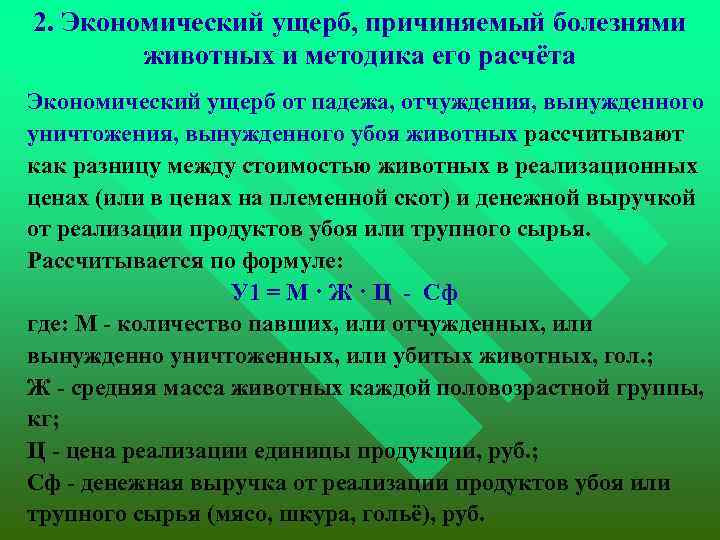 2. Экономический ущерб, причиняемый болезнями животных и методика его расчёта

Экономический ущерб от падежа, отчуждения, вынужденного уничтожения, вынужденного убоя животных рассчитывают как разницу между стоимостью животных в реализационных ценах (или в ценах на племенной скот) и денежной выручкой от реализации продуктов убоя или трупного сырья.

Рассчитывается по формуле:

$У1 = М \cdot Ж \cdot Ц - Сф$

где: М - количество павших, или отчужденных, или вынужденно уничтоженных, или убитых животных, гол.;

Ж - средняя масса животных каждой половозрастной группы, кг;

Ц - цена реализации единицы продукции, руб.;

Сф - денежная выручка от реализации продуктов убоя или трупного сырья (мясо, шкура, гольё), руб.